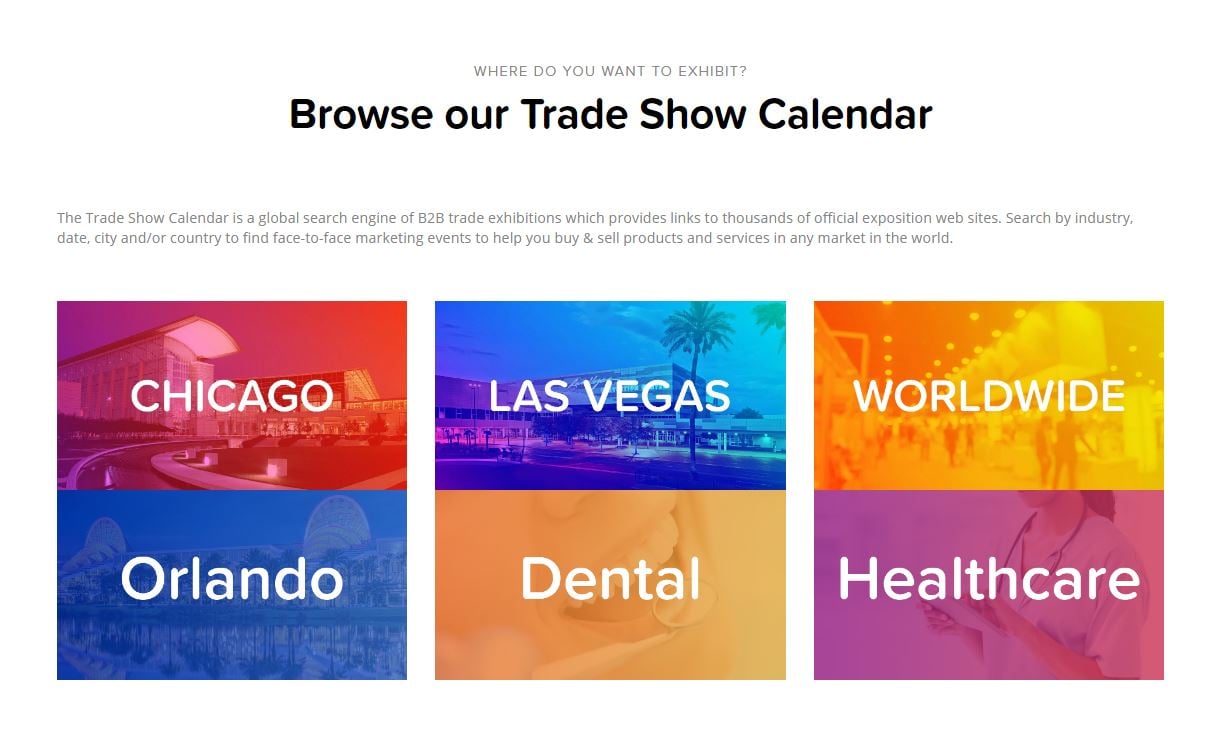 WHERE DO YOU WANT TO EXHIBIT?

Browse our Trade Show Calendar

The Trade Show Calendar is a global search engine of B2B trade exhibitions which provides links to thousands of official exposition web sites. Search by industry, date, city and/or country to find face-to-face marketing events to help you buy & sell products and services in any market in the world.

CHICAGO

LAS VEGAS

WORLDWIDE

Orlando

Dental

Healthcare